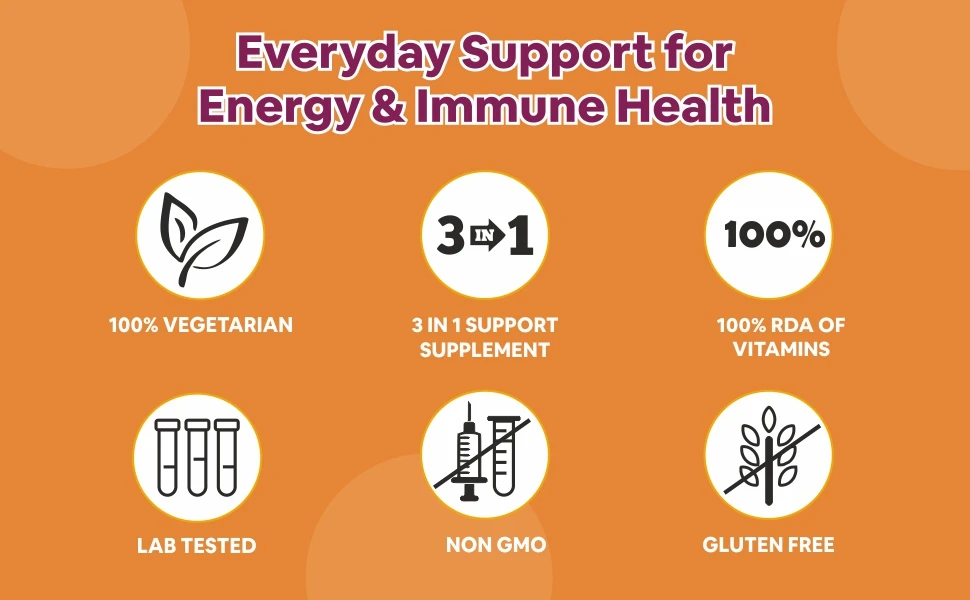 Everyday Support for Energy & Immune Health

100% VEGETARIAN

3 IN 1

3 IN 1 SUPPORT SUPPLEMENT

100%

100% RDA OF VITAMINS

LAB TESTED

NON GMO

GLUTEN FREE